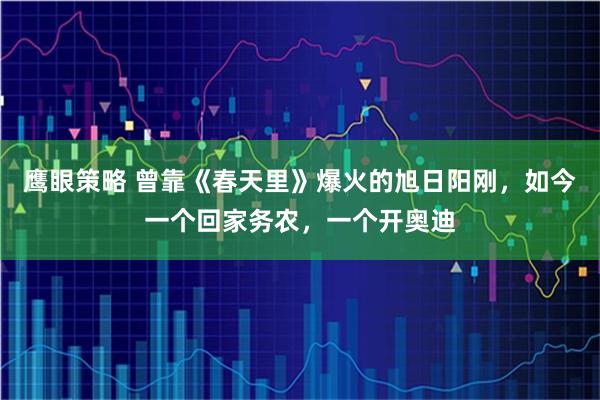 鹰眼策略 曾靠《春天里》爆火的旭日阳刚，如今一个回家务农，一个开奥迪